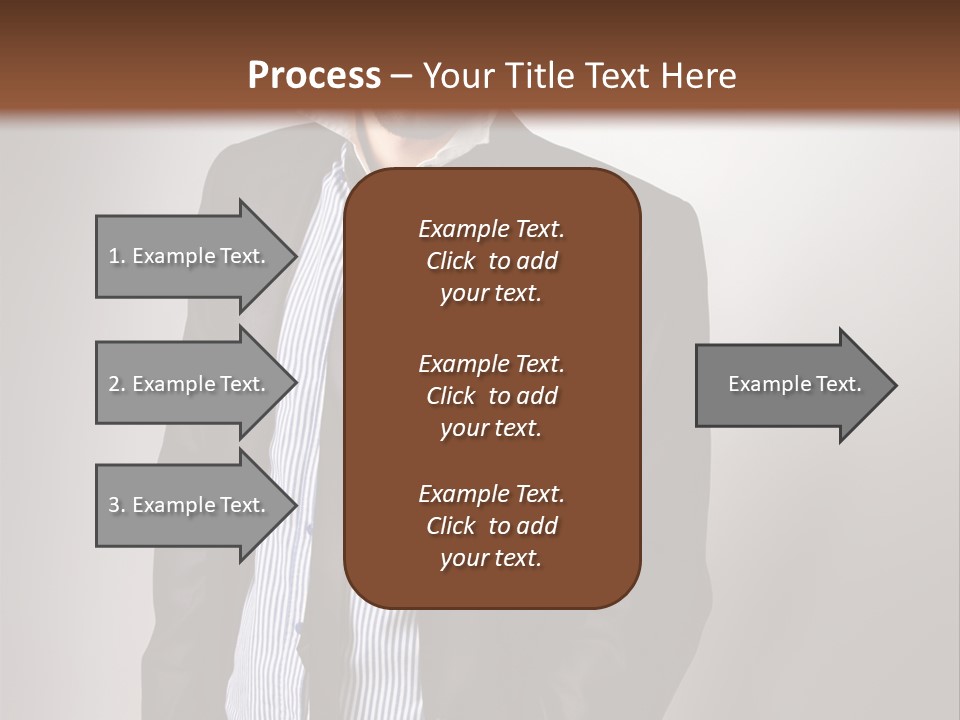 Process – Your Title Text Here

1. Example Text.

2. Example Text.

3. Example Text.

Example Text. Click to add your text.

Example Text. Click to add your text.

Example Text. Click to add your text.

Example Text.